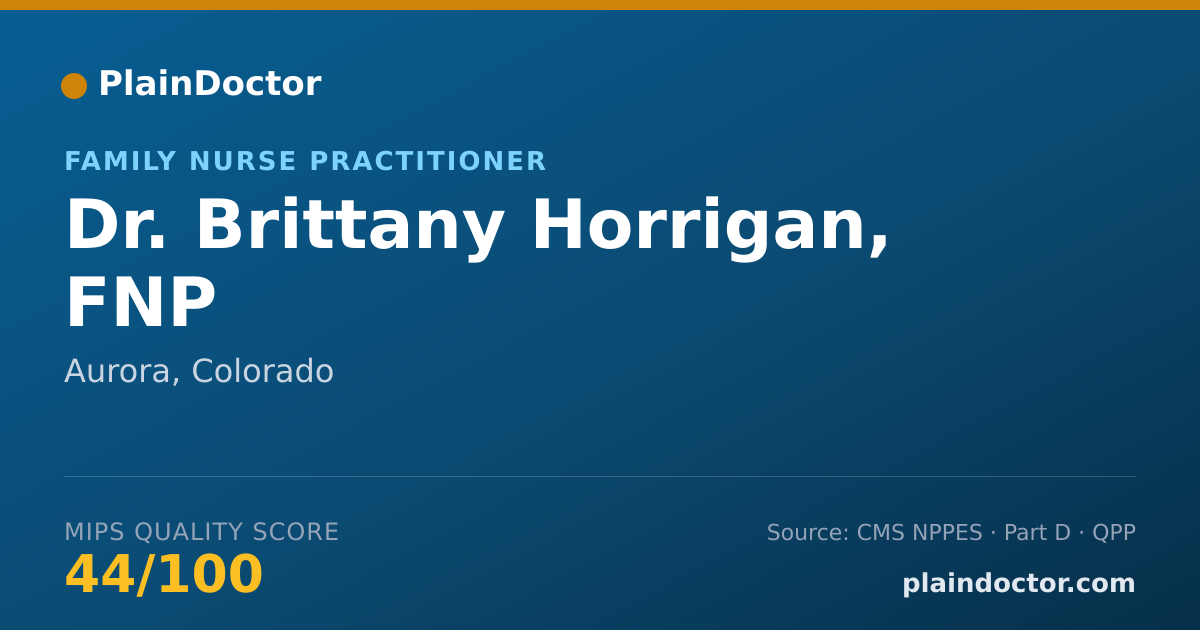 PlainDoctor

FAMILY NURSE PRACTITIONER

Dr. Brittany Horrigan, FNP

Aurora, Colorado

MIPS QUALITY SCORE

44/100

Source: CMS NPPES · Part D · QPP

plaindoctor.com